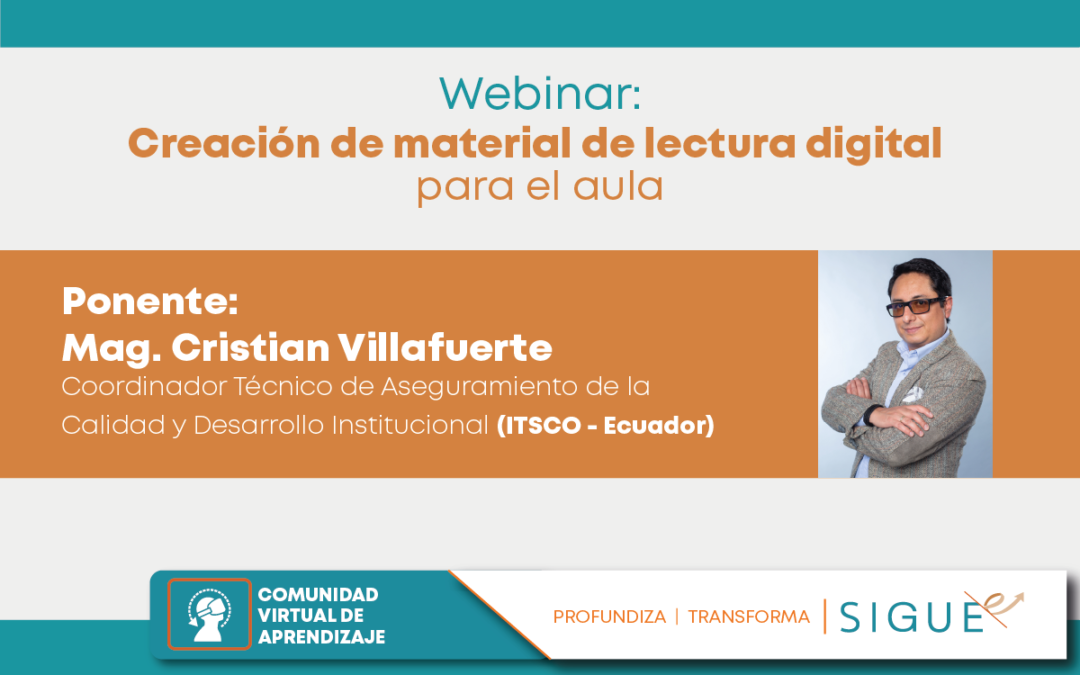 Webinar:
Creación de material de lectura digital para el aula

Ponente:
Mag. Cristian Villafuerte
Coordinador Técnico de Aseguramiento de la Calidad y Desarrollo Institucional (ITSCO - Ecuador)

COMUNIDAD VIRTUAL DE APRENDIZAJE

PROFUNDIZA | TRANSFORMA | SIGUE